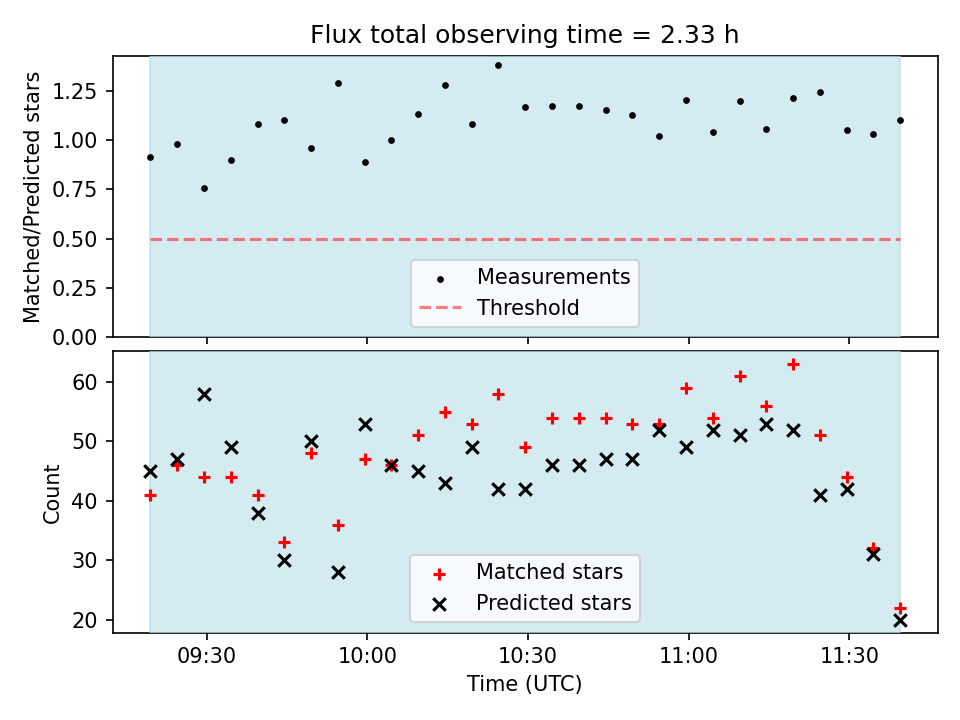 Flux total observing time = 2.33 h

Matched/Predicted stars

1.25
1.00
0.75
0.50
0.25
0.00

Measurements
Threshold

Count

60
50
40
30
20

Matched stars
Predicted stars

09:30
10:00
10:30
11:00
11:30

Time (UTC)